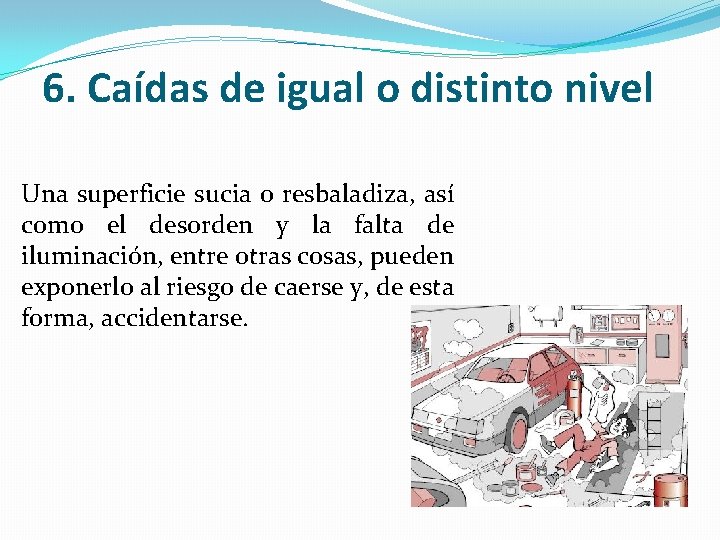 6. Caídas de igual o distinto nivel

Una superficie sucia o resbaladiza, así como el desorden y la falta de iluminación, entre otras cosas, pueden exponerlo al riesgo de caerse y, de esta forma, accidentarse.